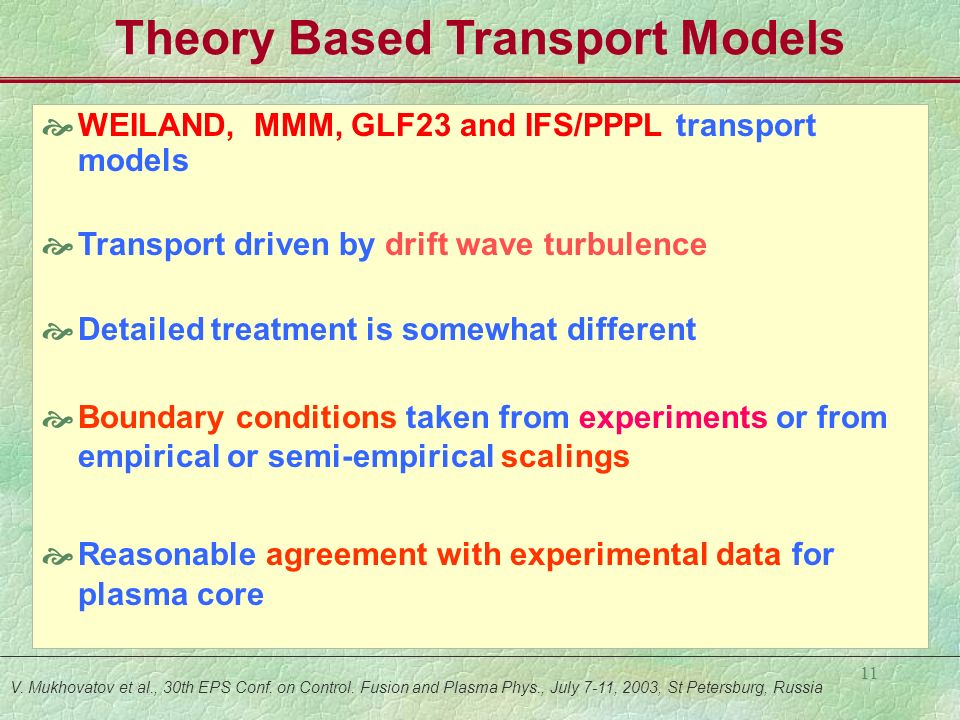 Theory Based Transport Models

WEILAND, MMM, GLF23 and IFS/PPPL transport models

Transport driven by drift wave turbulence

Detailed treatment is somewhat different

Boundary conditions taken from experiments or from empirical or semi-empirical scalings

Reasonable agreement with experimental data for plasma core

11

V. Mukhovatov et al., 30th EPS Conf. on Control. Fusion and Plasma Phys., July 7-11, 2003, St Petersburg, Russia